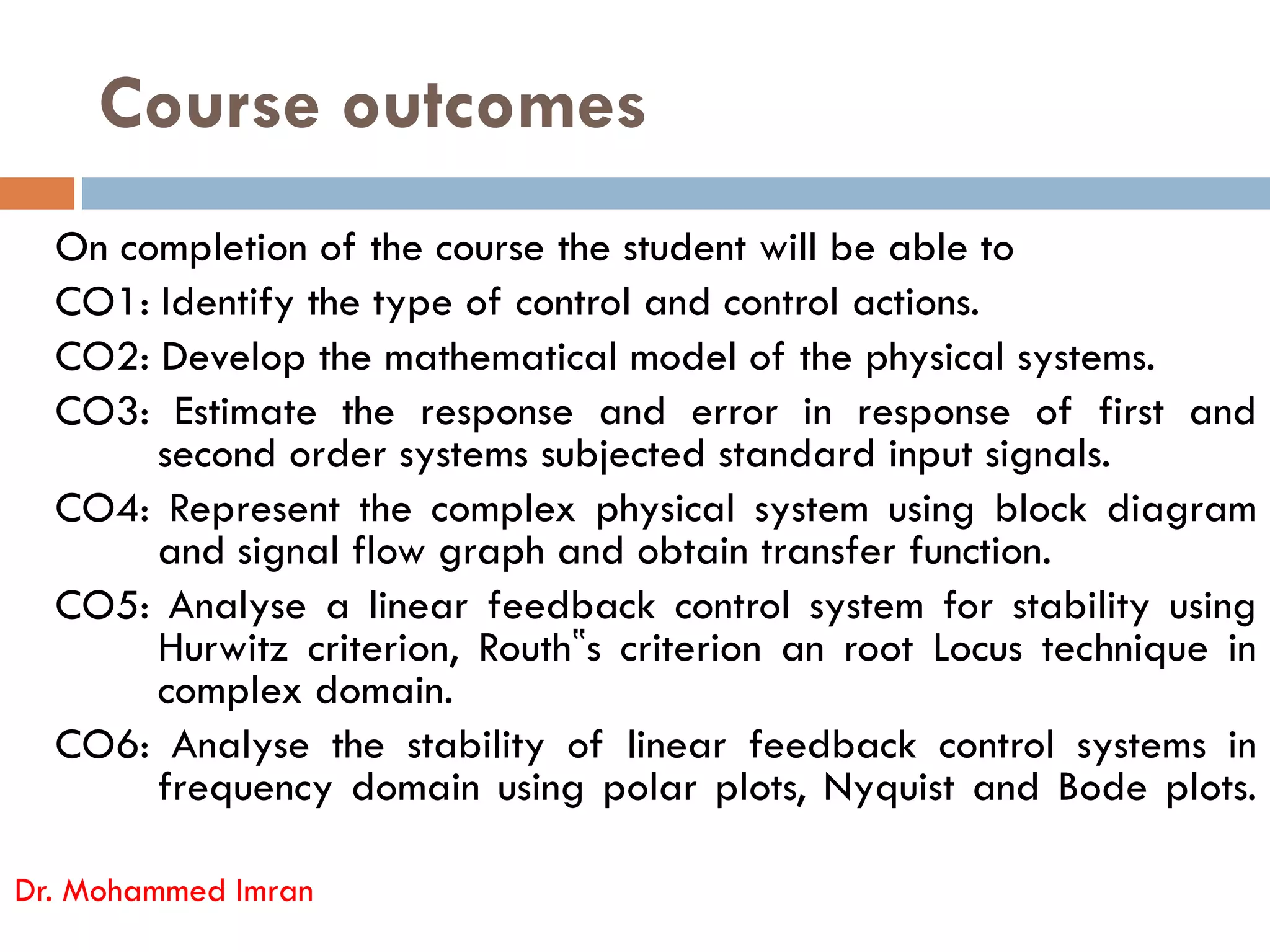 Course outcomes

On completion of the course the student will be able to

CO1: Identify the type of control and control actions.

CO2: Develop the mathematical model of the physical systems.

CO3: Estimate the response and error in response of first and second order systems subjected standard input signals.

CO4: Represent the complex physical system using block diagram and signal flow graph and obtain transfer function.

CO5: Analyse a linear feedback control system for stability using Hurwitz criterion, Routh‟s criterion an root Locus technique in complex domain.

CO6: Analyse the stability of linear feedback control systems in frequency domain using polar plots, Nyquist and Bode plots.

Dr. Mohammed Imran